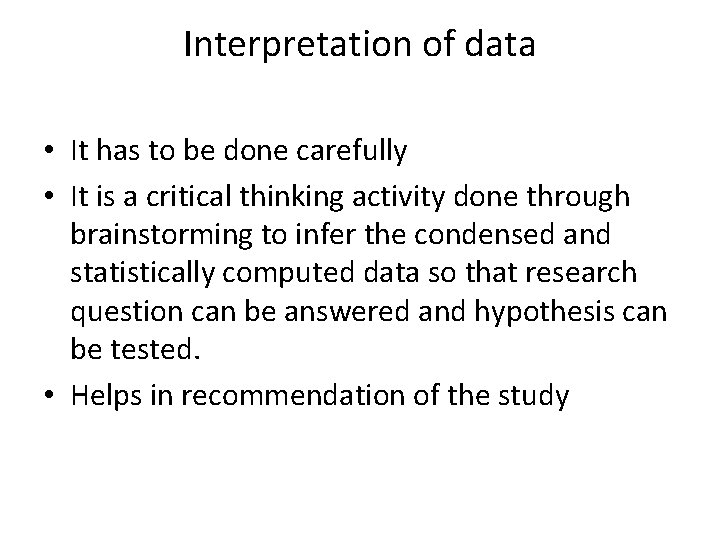 Interpretation of data

• It has to be done carefully
• It is a critical thinking activity done through brainstorming to infer the condensed and statistically computed data so that research question can be answered and hypothesis can be tested.
• Helps in recommendation of the study